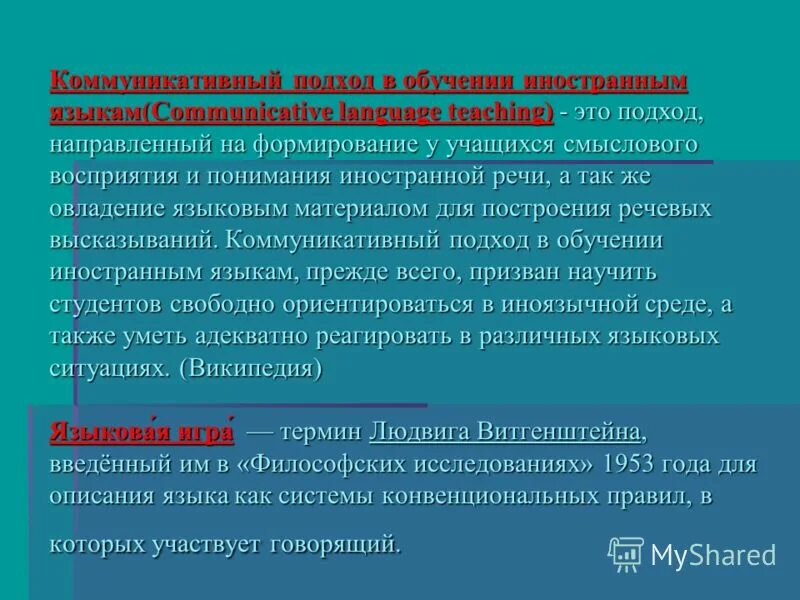 Коммуникативный подход в обучении иностранным языкам(Communicative language teaching) - это подход, направленный на формирование у учащихся смыслового восприятия и понимания иностранной речи, а так же овладение языковым материалом для построения речевых высказываний. Коммуникативный подход в обучении иностранным языкам, прежде всего, призван научить студентов свободно ориентироваться в иноязычной среде, а также уметь адекватно реагировать в различных языковых ситуациях. (Википедия)

Языкова́я игра́ — термин Людвига Витгенштейна, введённый им в «Философских исследованиях» 1953 года для описания языка как системы конвенциональных правил, в которых участвует говорящий.

MyShared